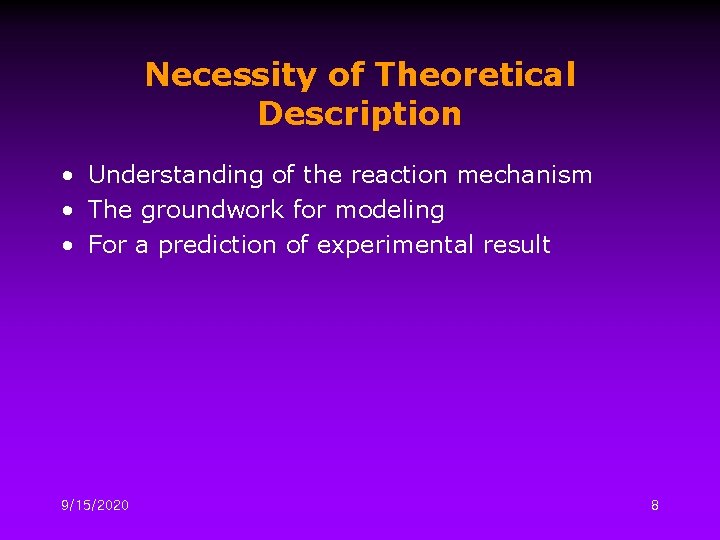 Necessity of Theoretical Description

• Understanding of the reaction mechanism
• The groundwork for modeling
• For a prediction of experimental result

9/15/2020

8